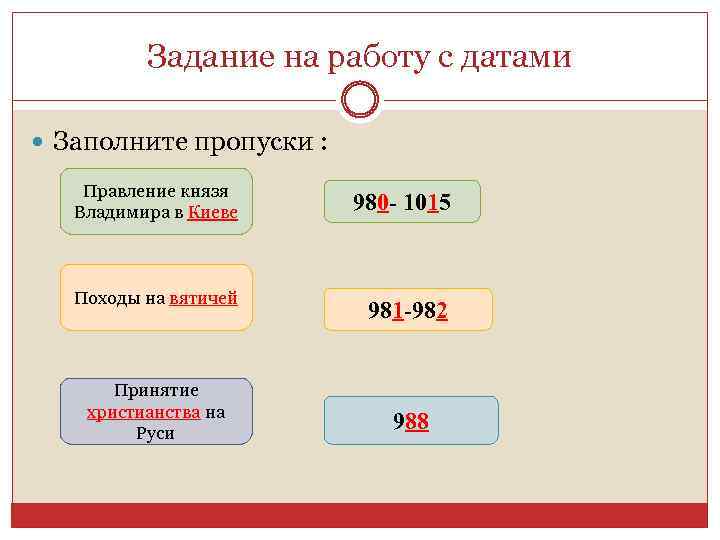 Задание на работу с датами

Заполните пропуски :

Правление князя Владимира в Киеве

980- 1015

Походы на вятичей

981-982

Принятие христианства на Руси

988